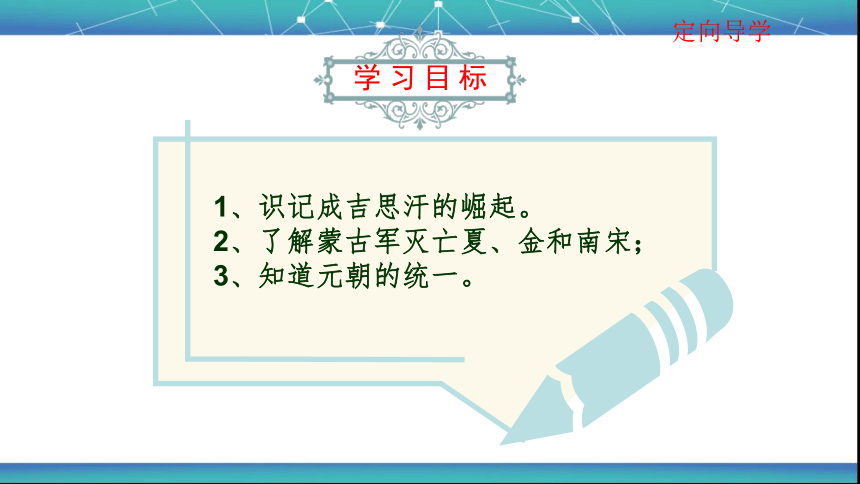 定向导学

学习目标

1、识记成吉思汗的崛起。
2、了解蒙古军灭亡夏、金和南宋；
3、知道元朝的统一。